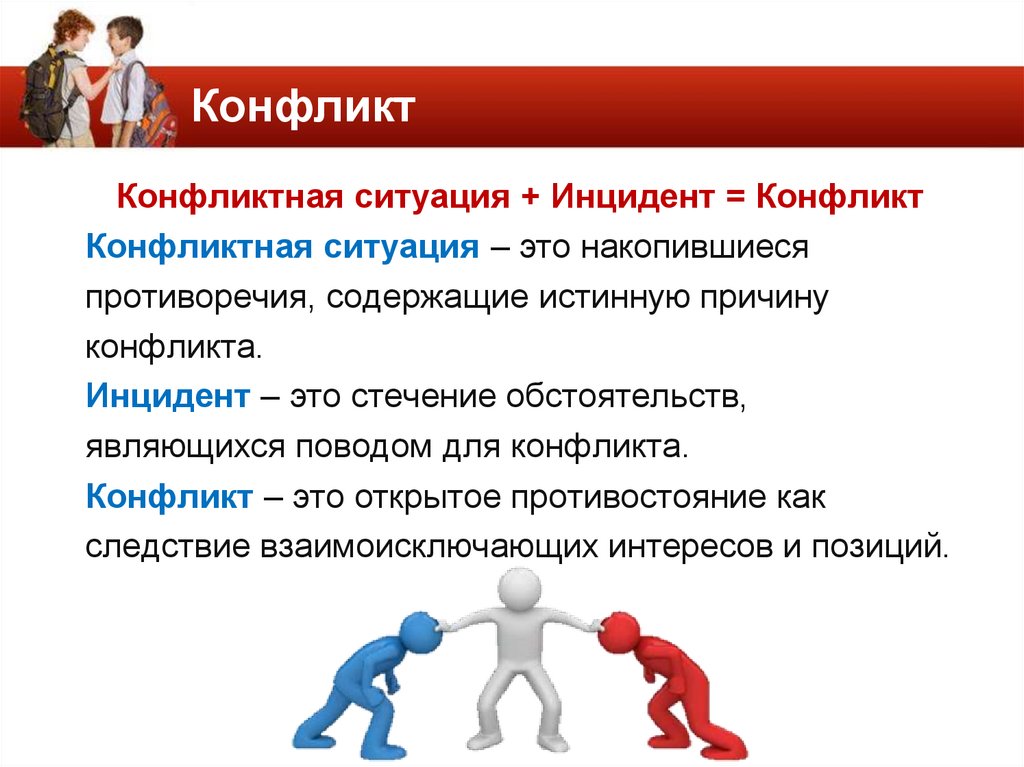 Конфликт

Конфликтная ситуация + Инцидент = Конфликт

Конфликтная ситуация – это накопившиеся противоречия, содержащие истинную причину конфликта.

Инцидент – это стечение обстоятельств, являющихся поводом для конфликта.

Конфликт – это открытое противостояние как следствие взаимоисключающих интересов и позиций.